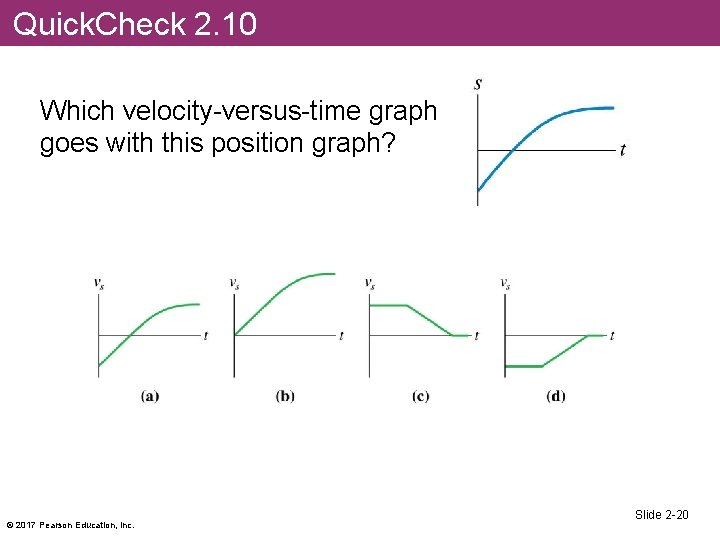 QuickCheck 2.10

Which velocity-versus-time graph goes with this position graph?

$s$

$t$

$v_s$

$t$

(a)

$v_s$

$t$

(b)

$v_s$

$t$

(c)

$v_s$

$t$

(d)

© 2017 Pearson Education, Inc.

Slide 2-20